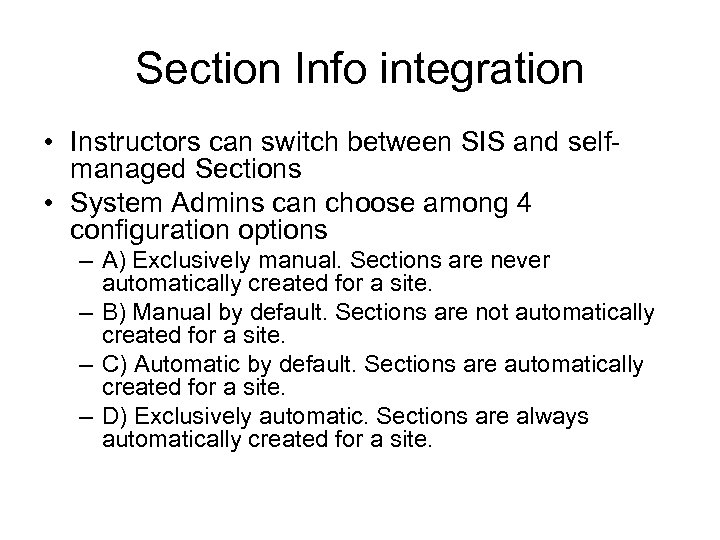 Section Info integration

• Instructors can switch between SIS and self-managed Sections
• System Admins can choose among 4 configuration options
– A) Exclusively manual. Sections are never automatically created for a site.
– B) Manual by default. Sections are not automatically created for a site.
– C) Automatic by default. Sections are automatically created for a site.
– D) Exclusively automatic. Sections are always automatically created for a site.